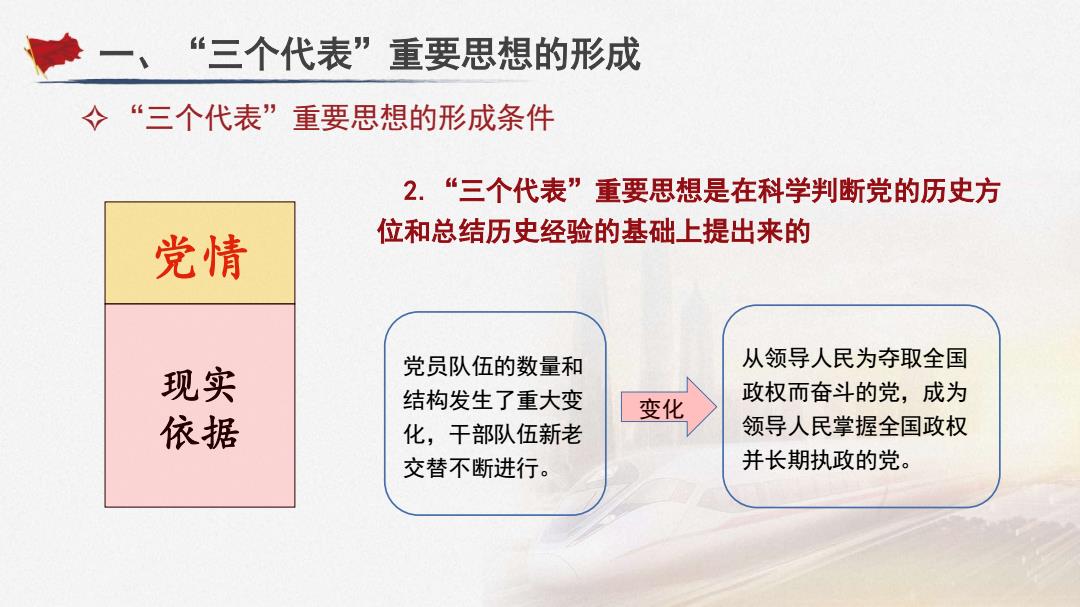 一、“三个代表”重要思想的形成

✧ “三个代表”重要思想的形成条件

2. “三个代表”重要思想是在科学判断党的历史方位和总结历史经验的基础上提出来的

党情

现实依据

党员队伍的数量和结构发生了重大变化，干部队伍新老交替不断进行。

变化

从领导人民为夺取全国政权而奋斗的党，成为领导人民掌握全国政权并长期执政的党。